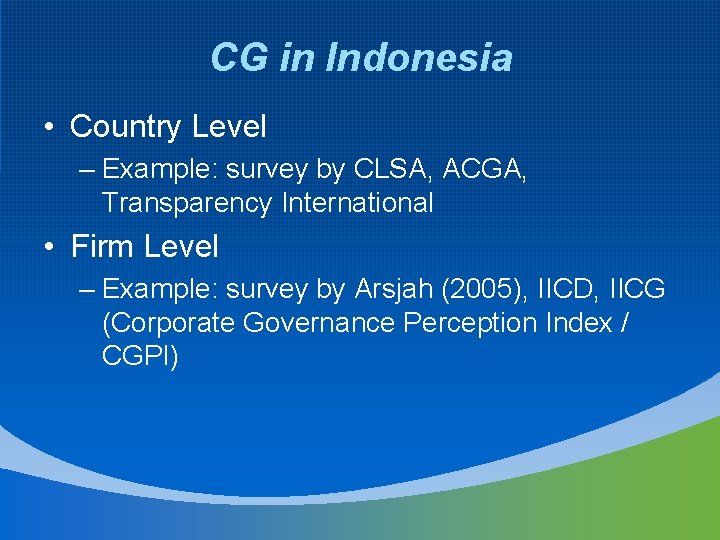 CG in Indonesia

• Country Level

– Example: survey by CLSA, ACGA, Transparency International

• Firm Level

– Example: survey by Arsjah (2005), IICD, IICG (Corporate Governance Perception Index / CGPI)